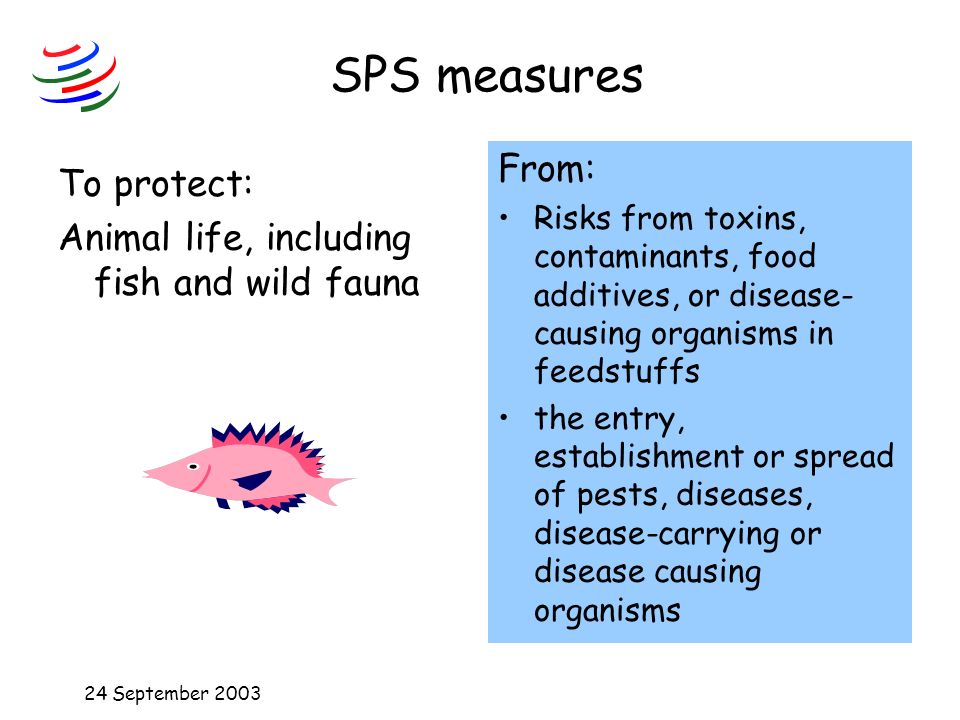 SPS measures

To protect:

Animal life, including fish and wild fauna

From:

• Risks from toxins, contaminants, food additives, or disease-causing organisms in feedstuffs
• the entry, establishment or spread of pests, diseases, disease-carrying or disease causing organisms

24 September 2003